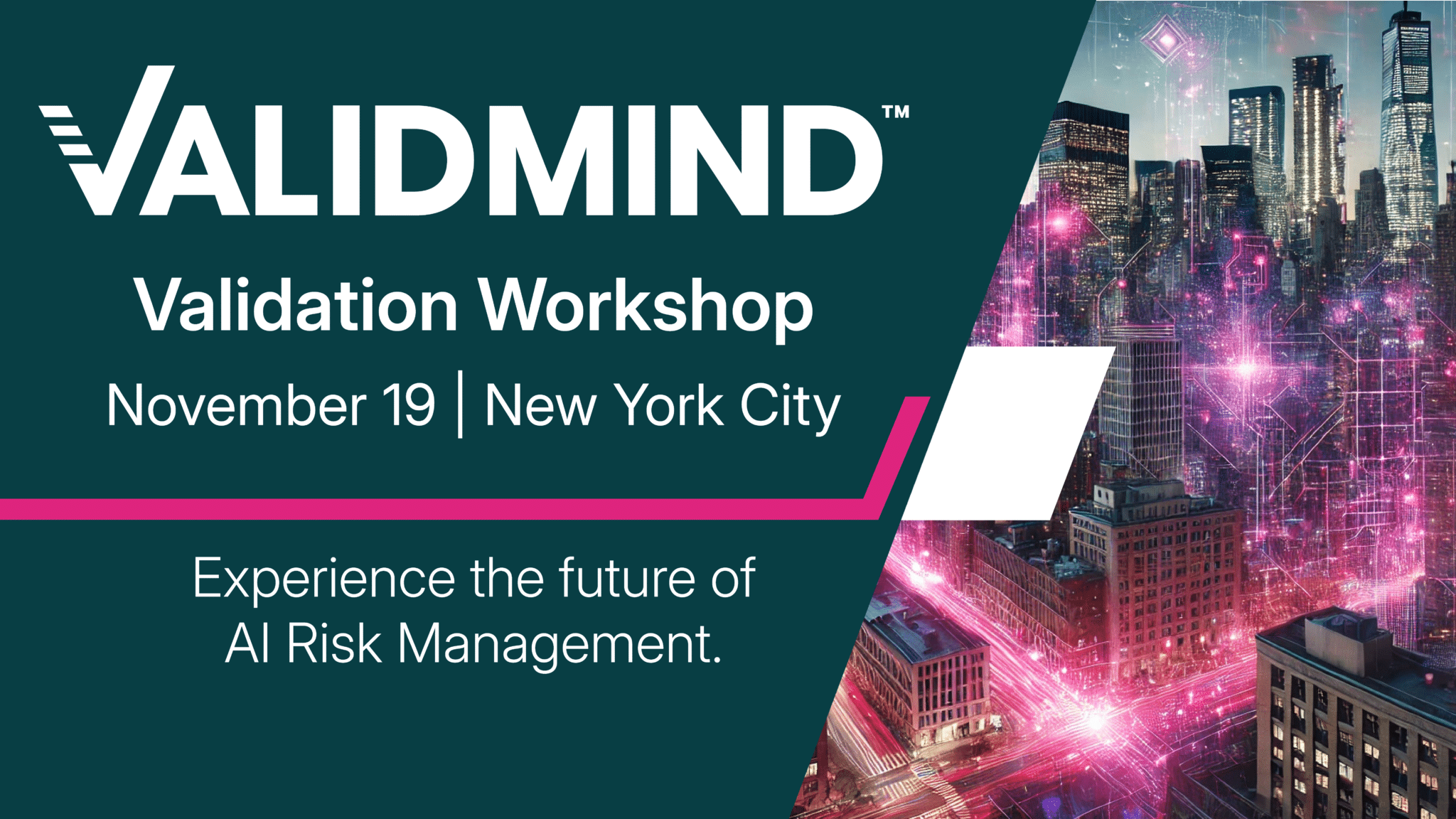 VALIDMIND™

Validation Workshop

November 19 | New York City

Experience the future of AI Risk Management.